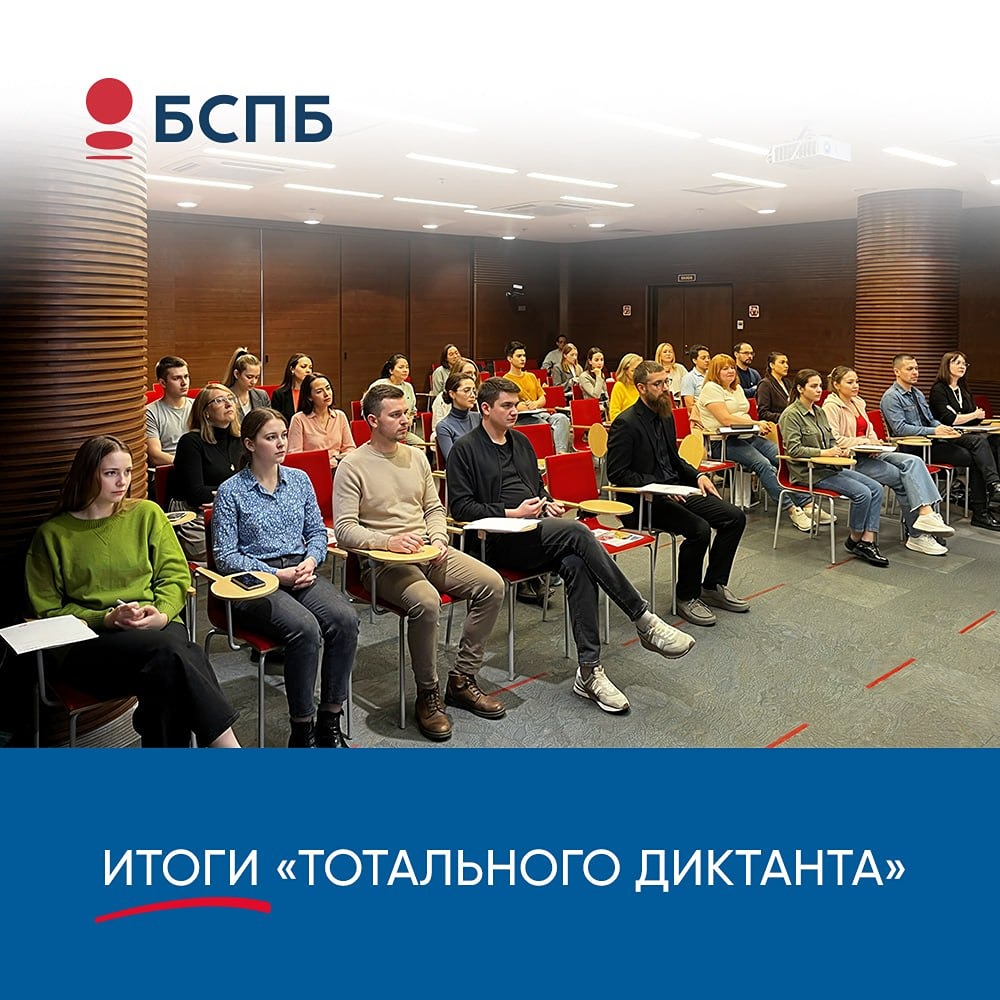 БСПБ

ИТОГИ «ТОТАЛЬНОГО ДИКТАНТА»